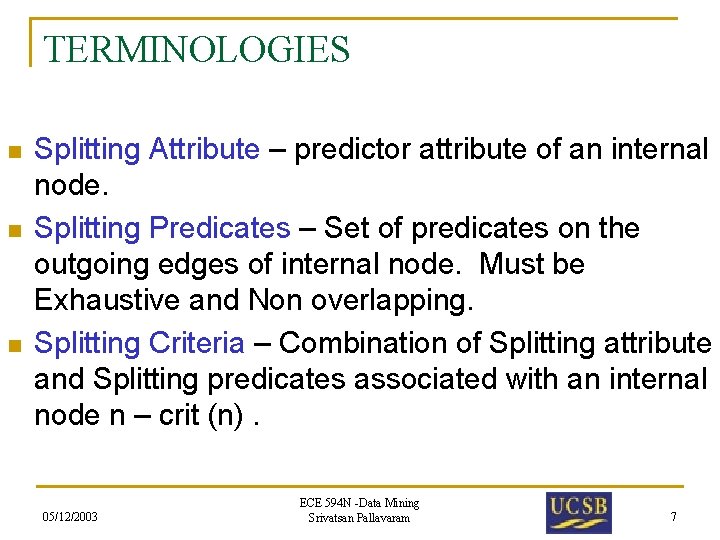 TERMINOLOGIES

- Splitting Attribute – predictor attribute of an internal node.
- Splitting Predicates – Set of predicates on the outgoing edges of internal node.  Must be Exhaustive and Non overlapping.
- Splitting Criteria – Combination of Splitting attribute and Splitting predicates associated with an internal node n – crit (n) .

05/12/2003

ECE 594N -Data Mining
Srivatsan Pallavaram

UCSB

7